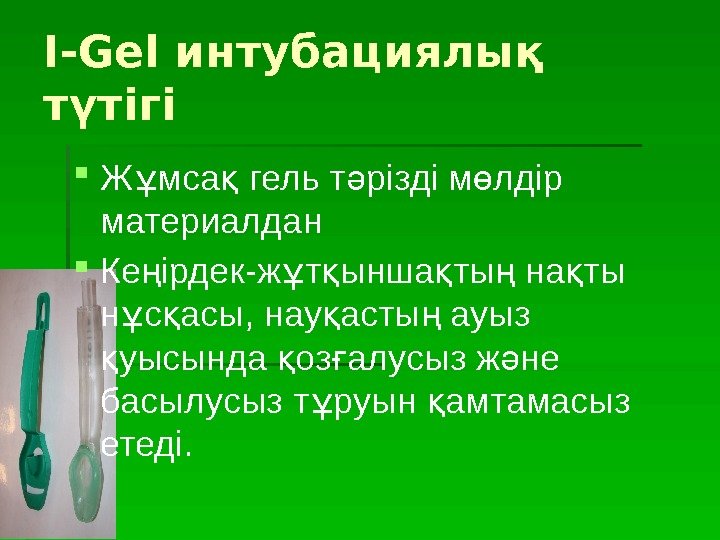 I-Gel интубациялық түтігі

Жұмсақ гель тәрізді мөлдір материалдан

Кеңірдек-жұтқыншақтың нақты нұсқасы, науқастың ауыз қуысында қозғалусыз және басылусыз тұруын қамтамасыз етеді.